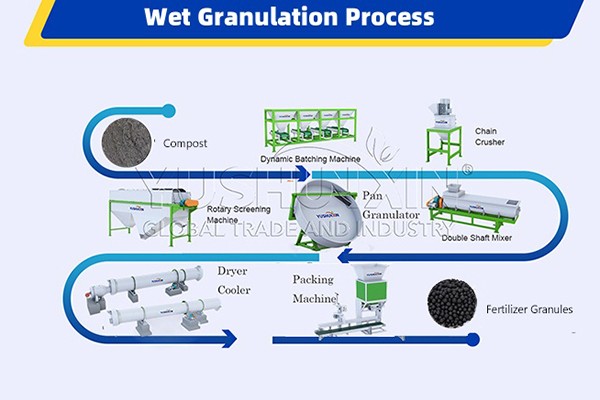 Wet Granulation Process

Compost

Dynamic Batching Machine

Chain Crusher

YUSHUNXIN®
GLOBAL TRADE AND INDUSTRY

Rotary Screening Machine

Pan Granulator

Double Shaft Mixer

Dryer
Cooler

Packing Machine

Fertilizer Granules